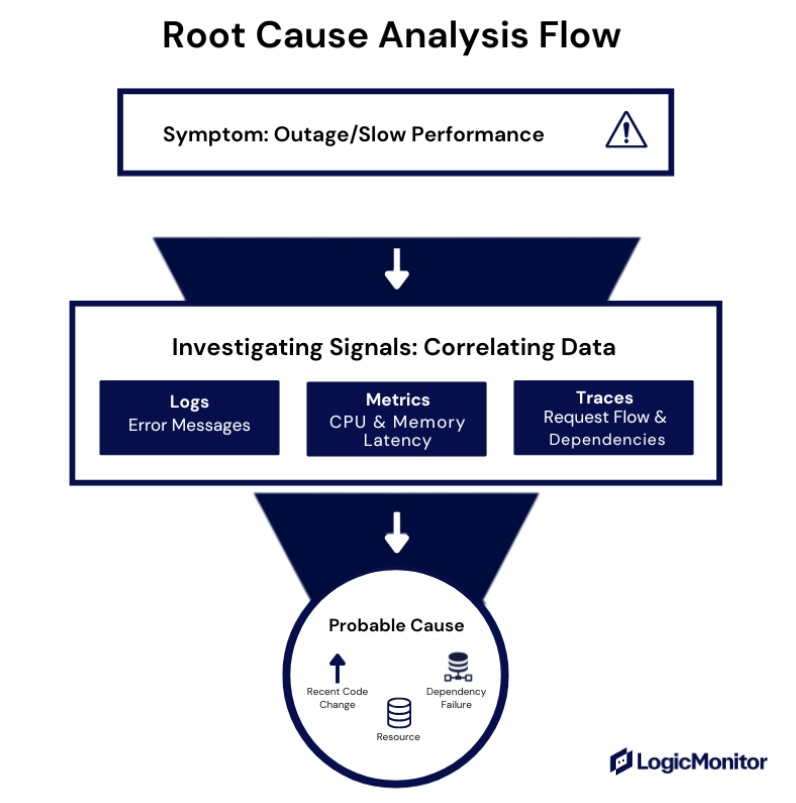 Root Cause Analysis Flow

Symptom: Outage/Slow Performance

Investigating Signals: Correlating Data

Logs
Error Messages

Metrics
CPU & Memory
Latency

Traces
Request Flow &
Dependencies

Probable Cause

Recent Code Change

Dependency Failure

Resource

LogicMonitor